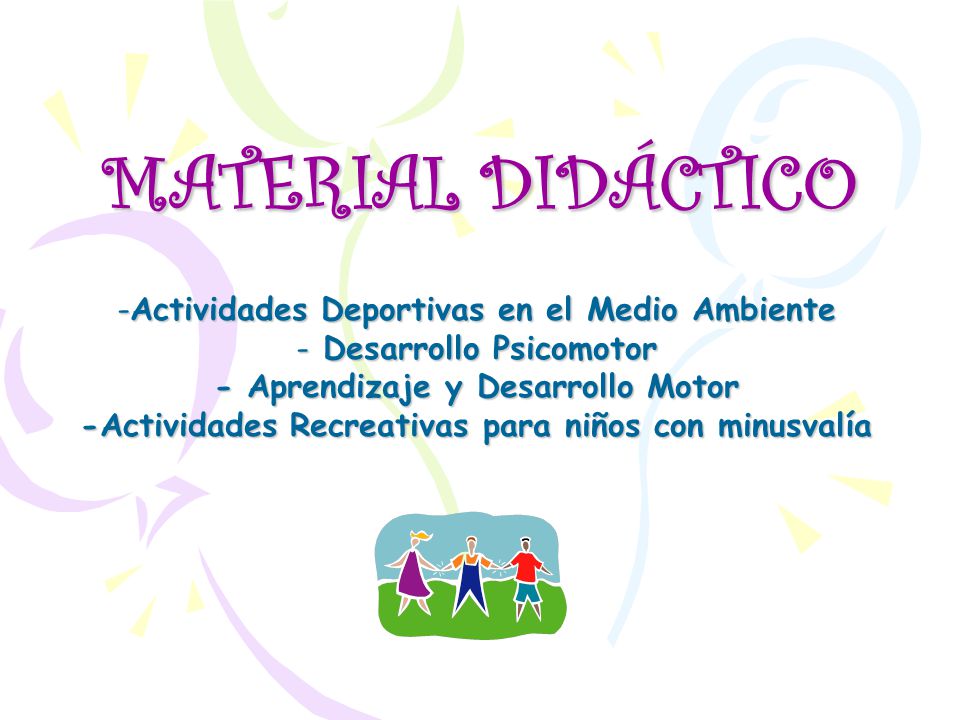 MATERIAL DIDÁCTICO

-Actividades Deportivas en el Medio Ambiente
- Desarrollo Psicomotor
- Aprendizaje y Desarrollo Motor
-Actividades Recreativas para niños con minusvalía